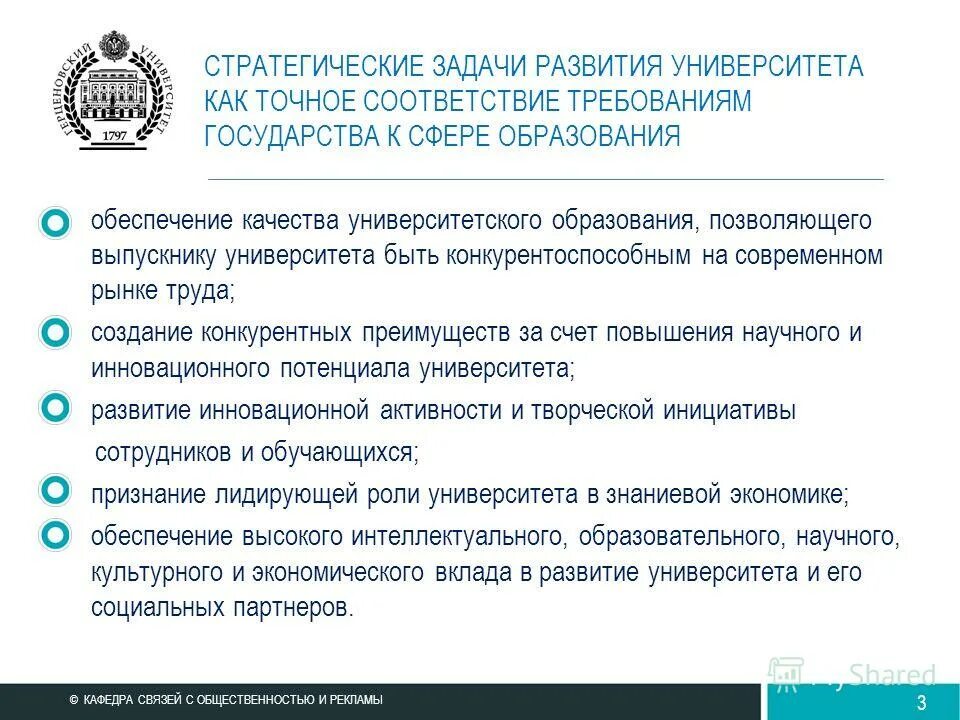 ГЕРЦЕНОВСКИЙ УНИВЕРСИТЕТ 1797

СТРАТЕГИЧЕСКИЕ ЗАДАЧИ РАЗВИТИЯ УНИВЕРСИТЕТА КАК ТОЧНОЕ СООТВЕТСТВИЕ ТРЕБОВАНИЯМ ГОСУДАРСТВА К СФЕРЕ ОБРАЗОВАНИЯ

обеспечение качества университетского образования, позволяющего выпускнику университета быть конкурентоспособным на современном рынке труда;

создание конкурентных преимуществ за счет повышения научного и инновационного потенциала университета;

развитие инновационной активности и творческой инициативы сотрудников и обучающихся;

признание лидирующей роли университета в знаниевой экономике;

обеспечение высокого интеллектуального, образовательного, научного, культурного и экономического вклада в развитие университета и его социальных партнеров.

© КАФЕДРА СВЯЗЕЙ С ОБЩЕСТВЕННОСТЬЮ И РЕКЛАМЫ

MyShared

3